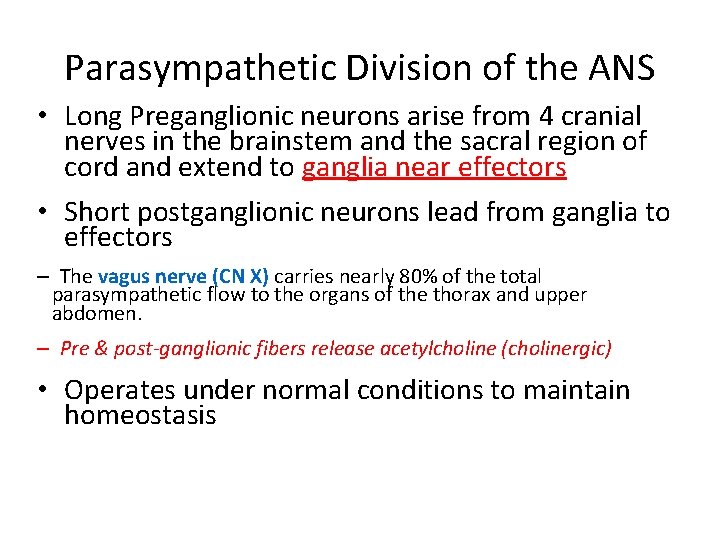 Parasympathetic Division of the ANS

• Long Preganglionic neurons arise from 4 cranial nerves in the brainstem and the sacral region of cord and extend to ganglia near effectors

• Short postganglionic neurons lead from ganglia to effectors

– The vagus nerve (CN X) carries nearly 80% of the total parasympathetic flow to the organs of the thorax and upper abdomen.

– Pre & post-ganglionic fibers release acetylcholine (cholinergic)

• Operates under normal conditions to maintain homeostasis